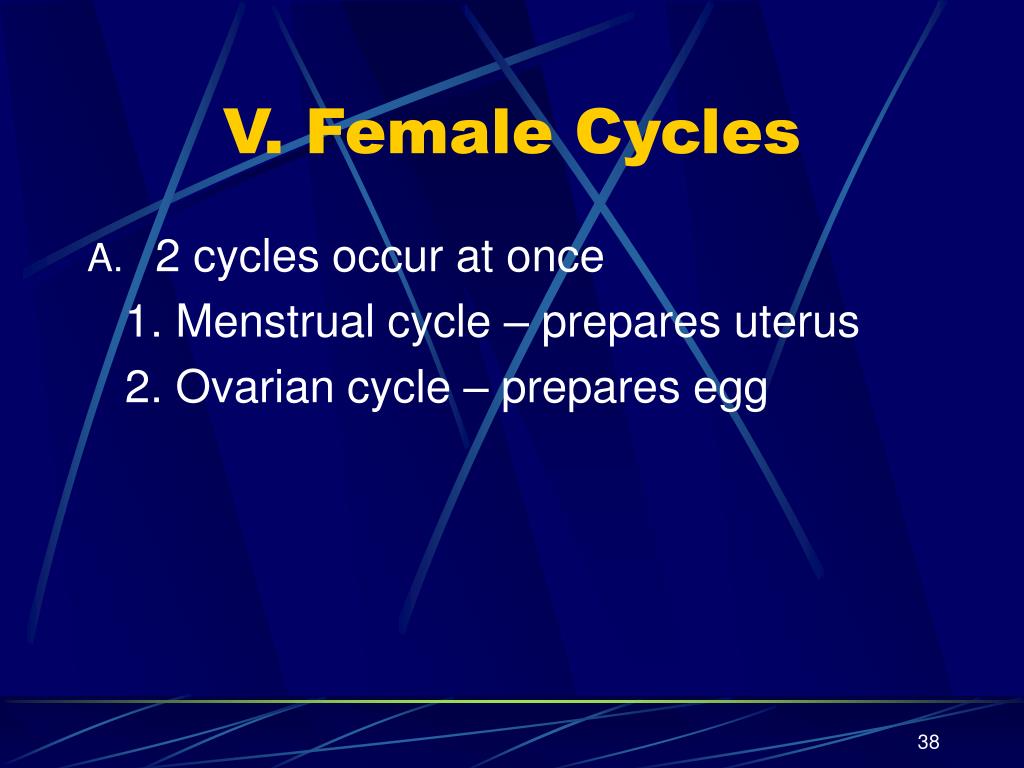 V. Female Cycles

A. 2 cycles occur at once

1. Menstrual cycle – prepares uterus

2. Ovarian cycle – prepares egg

38